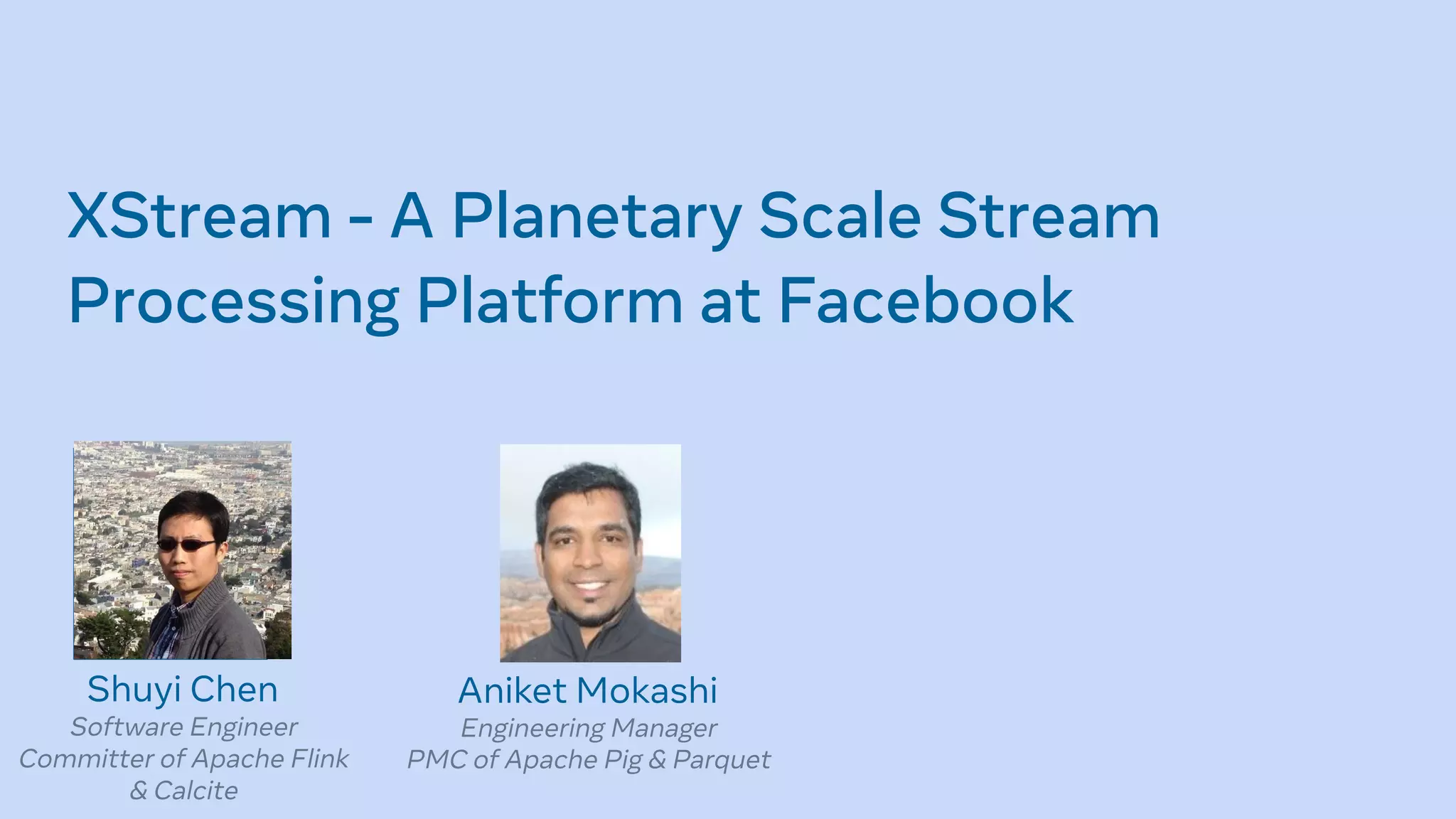 XStream - A Planetary Scale Stream Processing Platform at Facebook

Shuyi Chen
Software Engineer
Committer of Apache Flink & Calcite

Aniket Mokashi
Engineering Manager
PMC of Apache Pig & Parquet